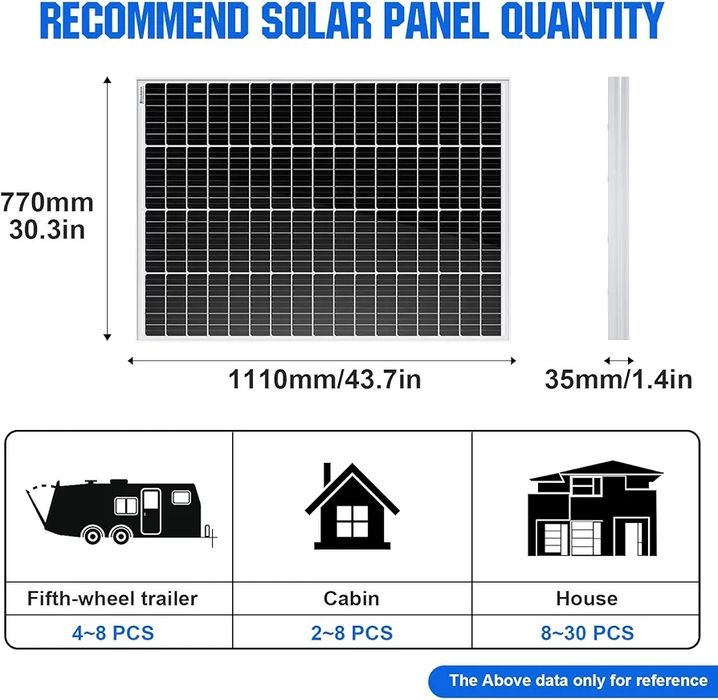 RECOMMEND SOLAR PANEL QUANTITY

770mm 30.3in

1110mm/43.7in

35mm/1.4in

| Fifth-wheel trailer | Cabin | House |
|---|---|---|
| 4~8 PCS | 2~8 PCS | 8~30 PCS |

The Above data only for reference